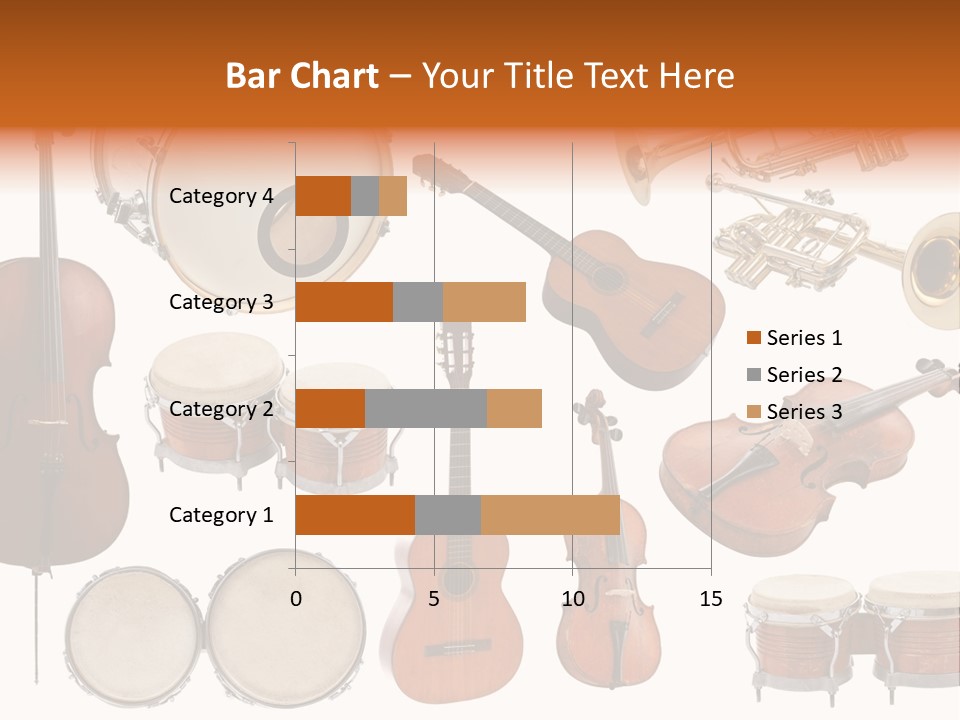 Bar Chart – Your Title Text Here

Category 4
Category 3
Category 2
Category 1

0
5
10
15

Series 1
Series 2
Series 3